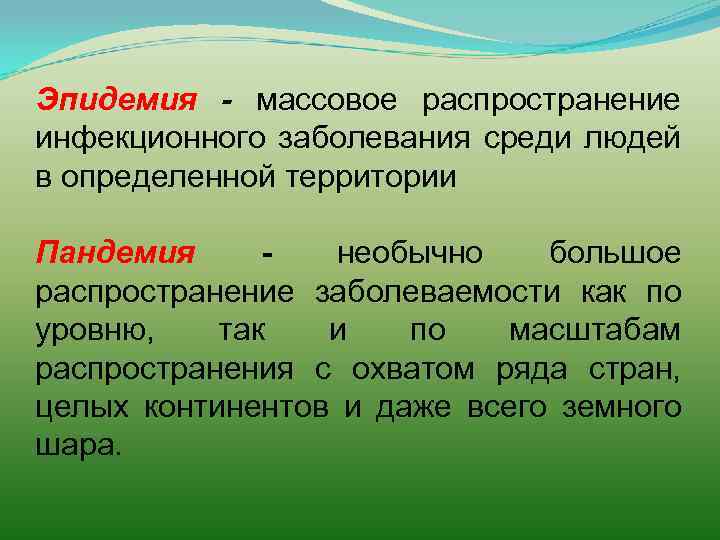 Эпидемия - массовое распространение инфекционного заболевания среди людей в определенной территории

Пандемия - необычно большое распространение заболеваемости как по уровню, так и по масштабам распространения с охватом ряда стран, целых континентов и даже всего земного шара.